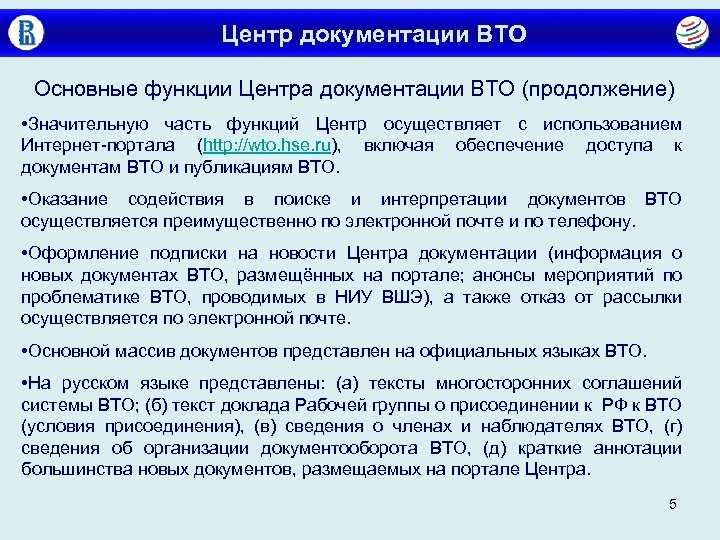 Центр документации ВТО

Основные функции Центра документации ВТО (продолжение)

•Значительную часть функций Центр осуществляет с использованием Интернет-портала (http://wto.hse.ru), включая обеспечение доступа к документам ВТО и публикациям ВТО.

•Оказание содействия в поиске и интерпретации документов ВТО осуществляется преимущественно по электронной почте и по телефону.

•Оформление подписки на новости Центра документации (информация о новых документах ВТО, размещённых на портале; анонсы мероприятий по проблематике ВТО, проводимых в НИУ ВШЭ), а также отказ от рассылки осуществляется по электронной почте.

•Основной массив документов представлен на официальных языках ВТО.

•На русском языке представлены: (а) тексты многосторонних соглашений системы ВТО; (б) текст доклада Рабочей группы о присоединении к РФ к ВТО (условия присоединения), (в) сведения о членах и наблюдателях ВТО, (г) сведения об организации документооборота ВТО, (д) краткие аннотации большинства новых документов, размещаемых на портале Центра.

5